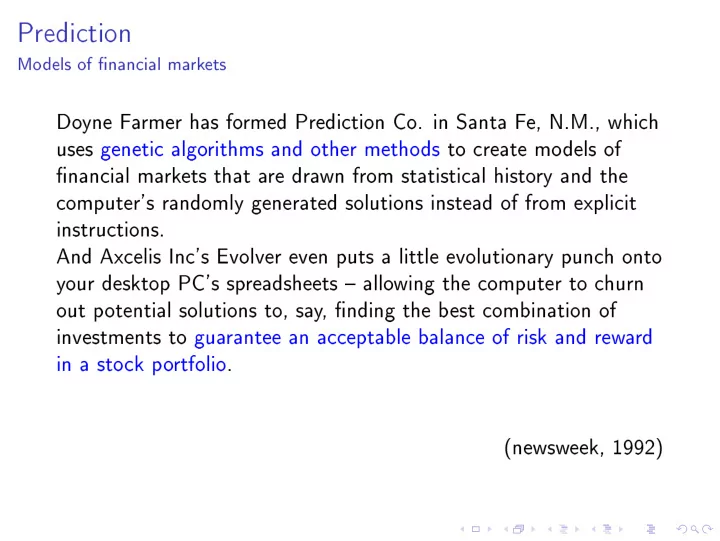 Prediction
Models of financial markets

Doyne Farmer has formed Prediction Co. in Santa Fe, N.M., which uses genetic algorithms and other methods to create models of financial markets that are drawn from statistical history and the computer's randomly generated solutions instead of from explicit instructions.
And Axcelis Inc's Evolver even puts a little evolutionary punch onto your desktop PC's spreadsheets – allowing the computer to churn out potential solutions to, say, finding the best combination of investments to guarantee an acceptable balance of risk and reward in a stock portfolio.

(newsweek, 1992)